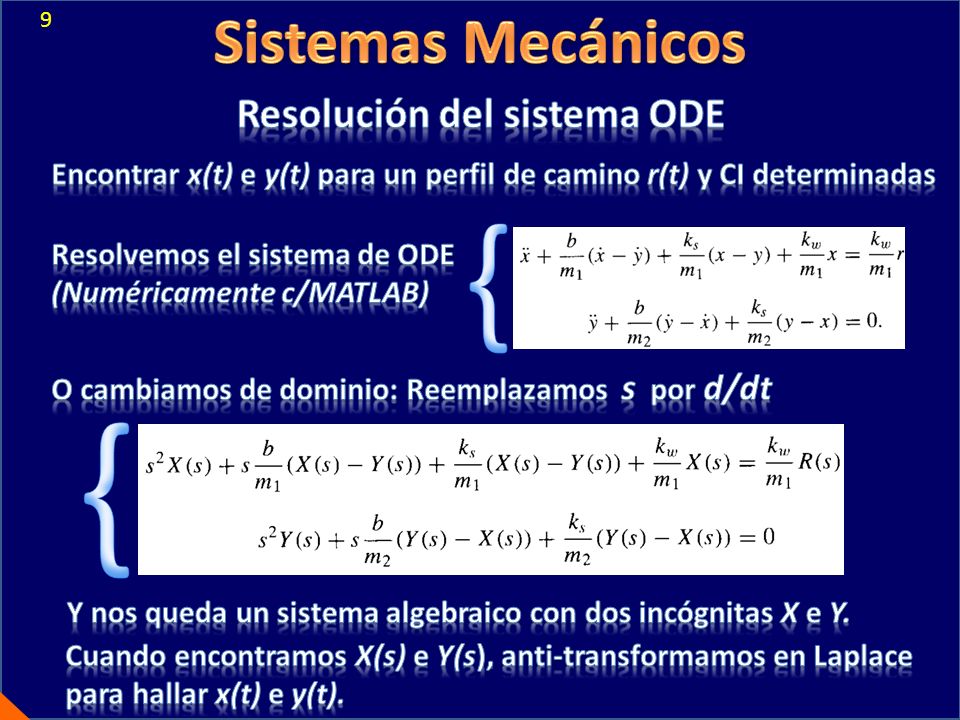 9

Sistemas Mecánicos

Resolución del sistema ODE

Encontrar x(t) e y(t) para un perfil de camino r(t) y CI determinadas

Resolvemos el sistema de ODE (Numéricamente c/MATLAB)

$\ddot{x} + \frac{b}{m_1}(\dot{x} - \dot{y}) + \frac{k_s}{m_1}(x - y) + \frac{k_w}{m_1}x = \frac{k_w}{m_1}r$

$\ddot{y} + \frac{b}{m_2}(\dot{y} - \dot{x}) + \frac{k_s}{m_2}(y - x) = 0.$

O cambiamos de dominio: Reemplazamos s por d/dt

$s^2X(s) + s\frac{b}{m_1}(X(s) - Y(s)) + \frac{k_s}{m_1}(X(s) - Y(s)) + \frac{k_w}{m_1}X(s) = \frac{k_w}{m_1}R(s)$

$s^2Y(s) + s\frac{b}{m_2}(Y(s) - X(s)) + \frac{k_s}{m_2}(Y(s) - X(s)) = 0$

Y nos queda un sistema algebraico con dos incógnitas X e Y. Cuando encontramos X(s) e Y(s), anti-transformamos en Laplace para hallar x(t) e y(t).